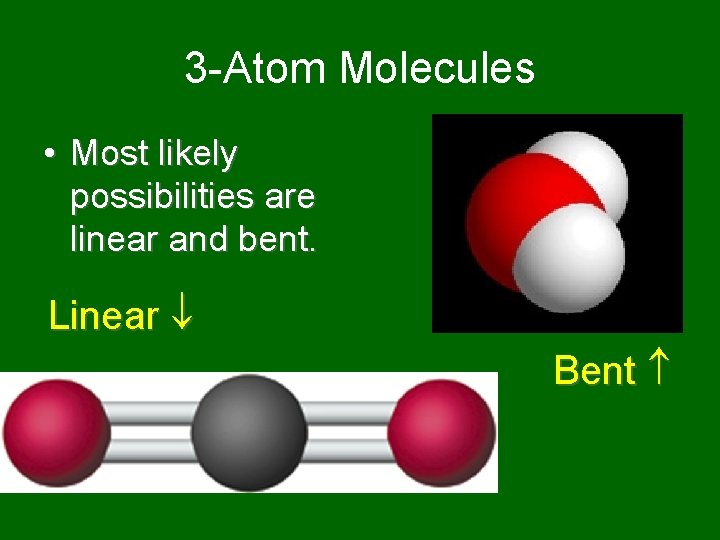 3-Atom Molecules

• Most likely possibilities are linear and bent.

Linear ↓

Bent ↑